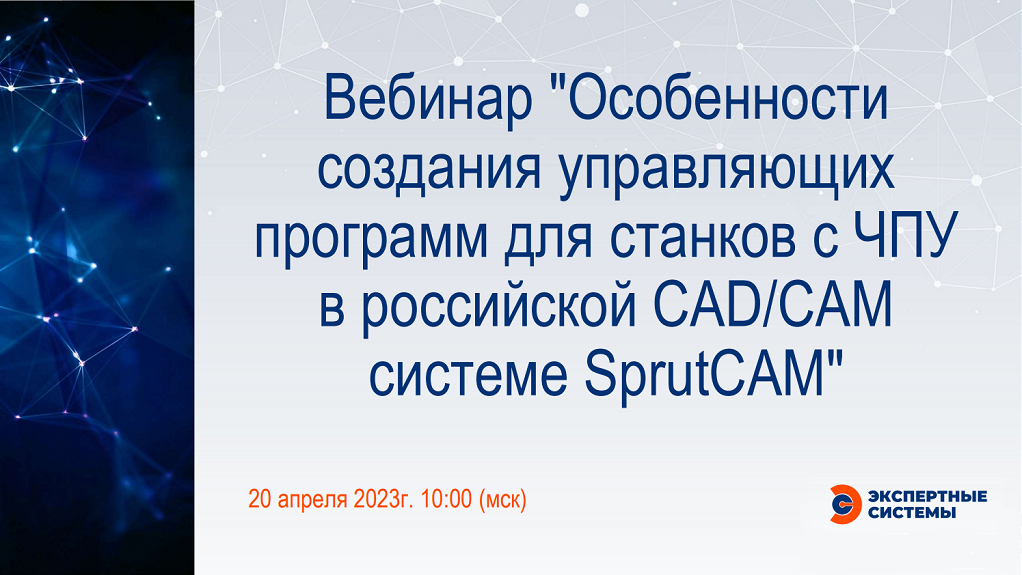 Вебинар "Особенности создания управляющих программ для станков с ЧПУ в российской CAD/CAM системе SprutCAM"

20 апреля 2023г. 10:00 (мск)

ЭКСПЕРТНЫЕ СИСТЕМЫ